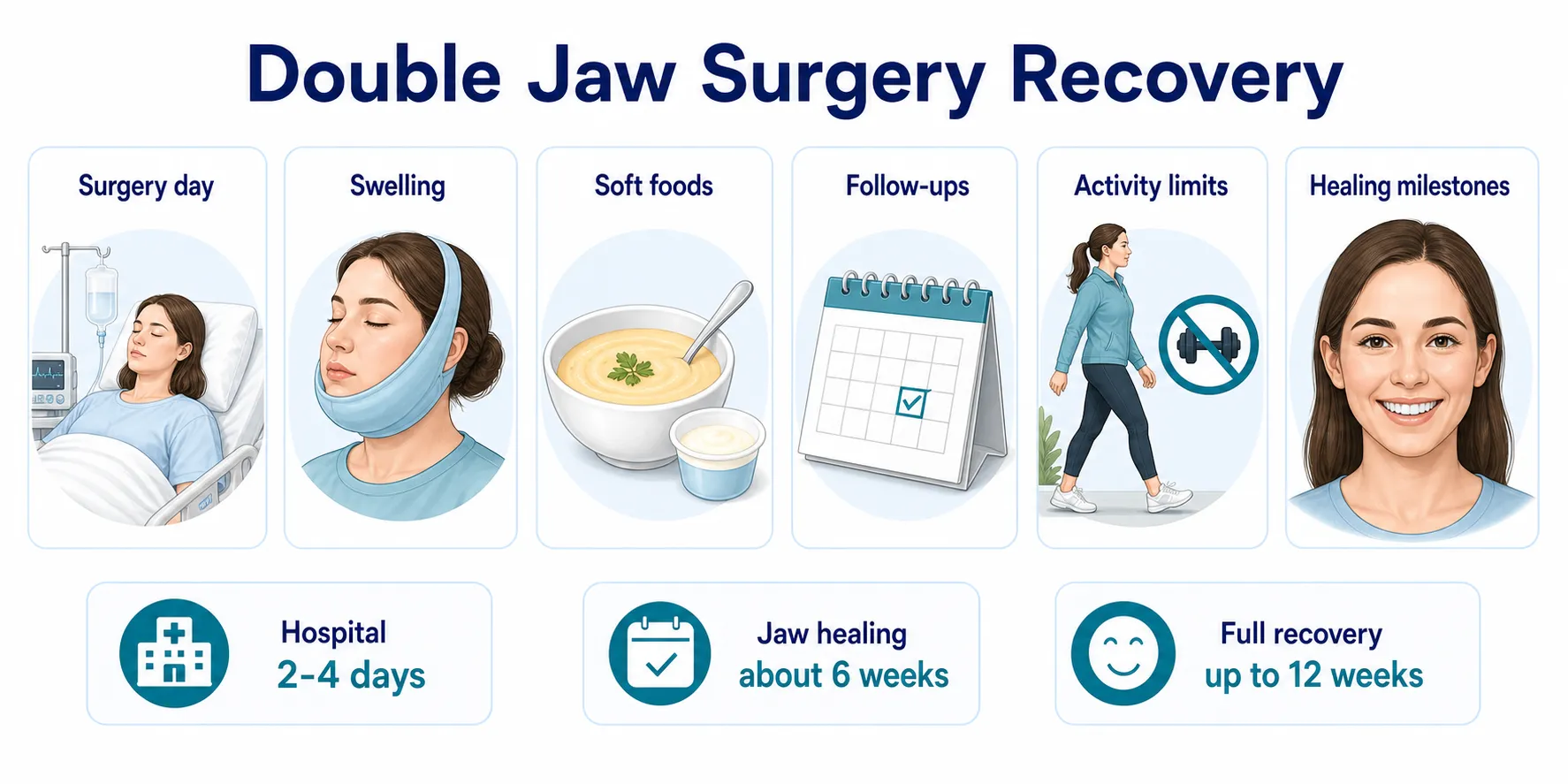 Double Jaw Surgery Recovery

Surgery day

Swelling

Soft foods

Follow-ups

Activity limits

Healing milestones

Hospital
2-4 days

Jaw healing
about 6 weeks

Full recovery
up to 12 weeks